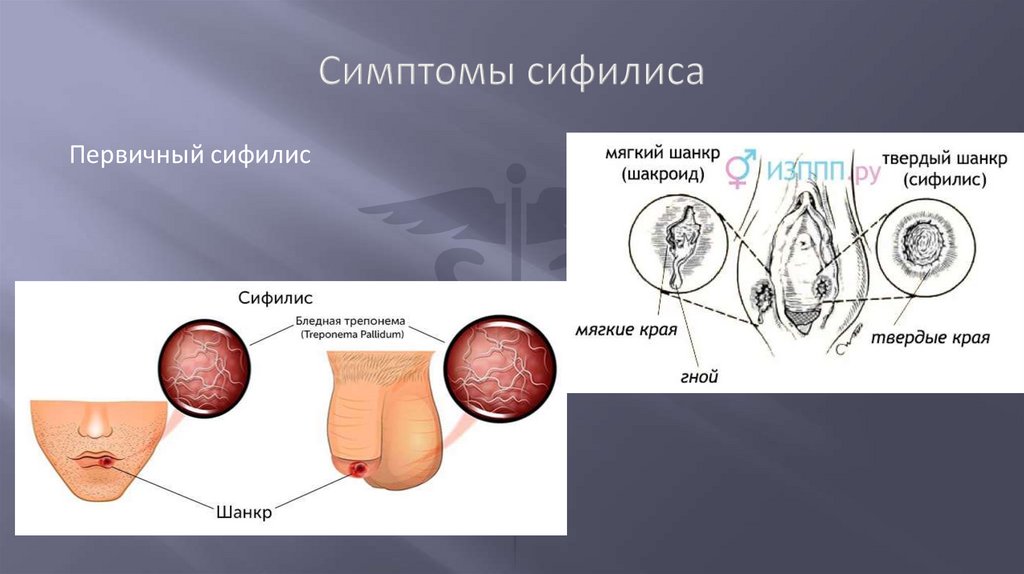 Симптомы сифилиса

Первичный сифилис

мягкий шанкр (шакроид)

ИЗППП.ру

твердый шанкр (сифилис)

мягкие края

гной

твердые края

Сифилис

Бледная трепонема (Treponema Pallidum)

Шанкр